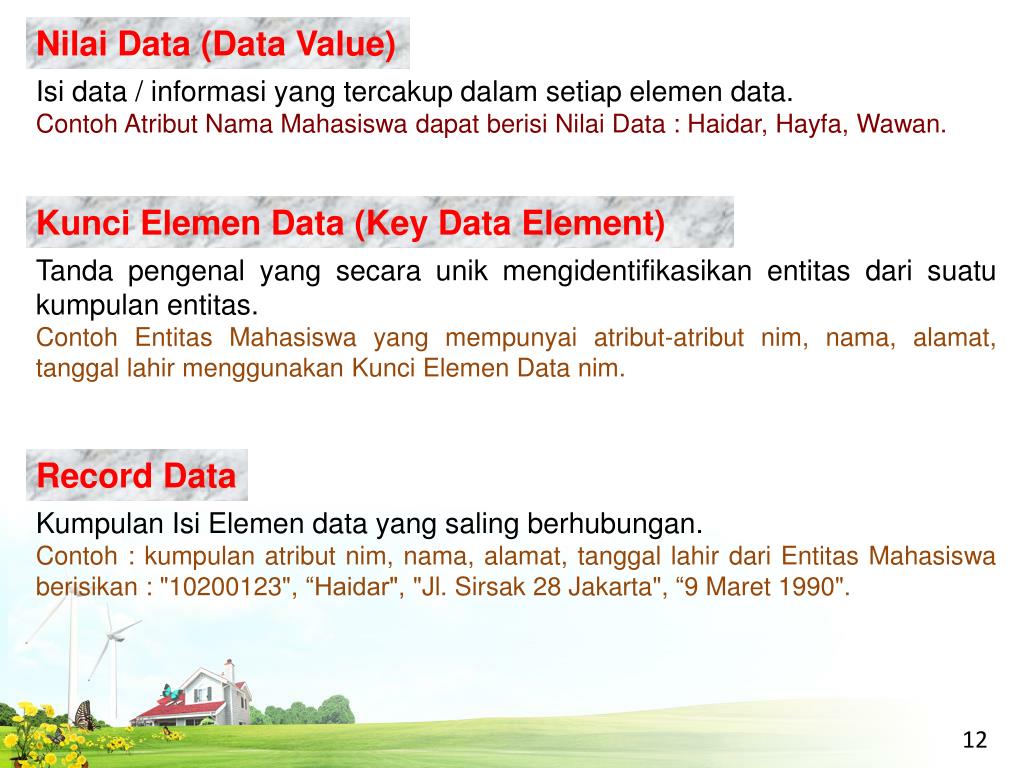 Nilai Data (Data Value)

Isi data / informasi yang tercakup dalam setiap elemen data.
Contoh Atribut Nama Mahasiswa dapat berisi Nilai Data : Haidar, Hayfa, Wawan.

Kunci Elemen Data (Key Data Element)

Tanda pengenal yang secara unik mengidentifikasikan entitas dari suatu kumpulan entitas.
Contoh Entitas Mahasiswa yang mempunyai atribut-atribut nim, nama, alamat, tanggal lahir menggunakan Kunci Elemen Data nim.

Record Data

Kumpulan Isi Elemen data yang saling berhubungan.
Contoh : kumpulan atribut nim, nama, alamat, tanggal lahir dari Entitas Mahasiswa berisikan : "10200123", “Haidar", "Jl. Sirsak 28 Jakarta", “9 Maret 1990".

12